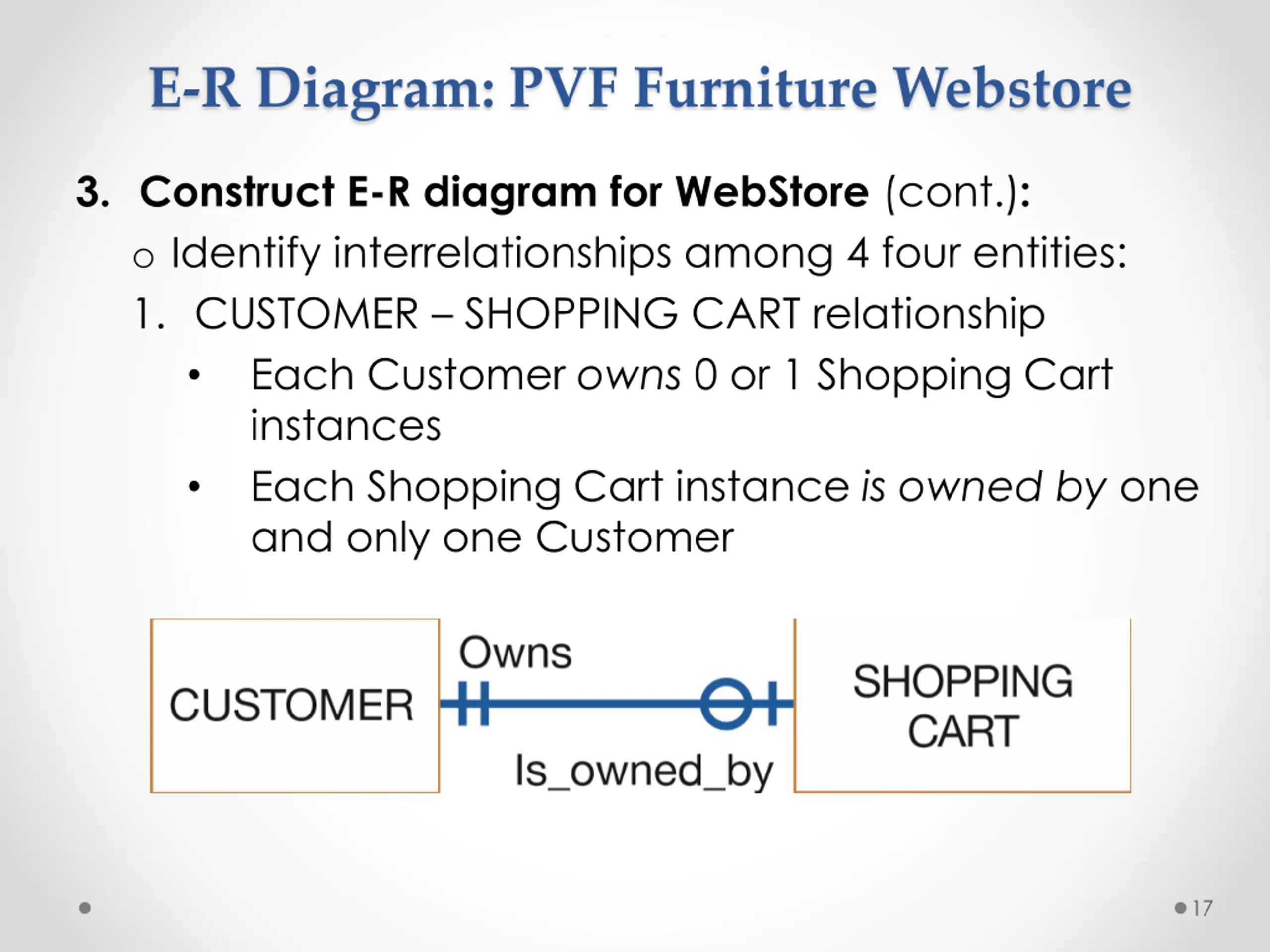 E-R Diagram: PVF Furniture Webstore

3. Construct E-R diagram for WebStore (cont.):

o Identify interrelationships among 4 four entities:

1. CUSTOMER – SHOPPING CART relationship

• Each Customer owns 0 or 1 Shopping Cart instances

• Each Shopping Cart instance is owned by one and only one Customer

CUSTOMER

Owns

Is_owned_by

SHOPPING CART

17